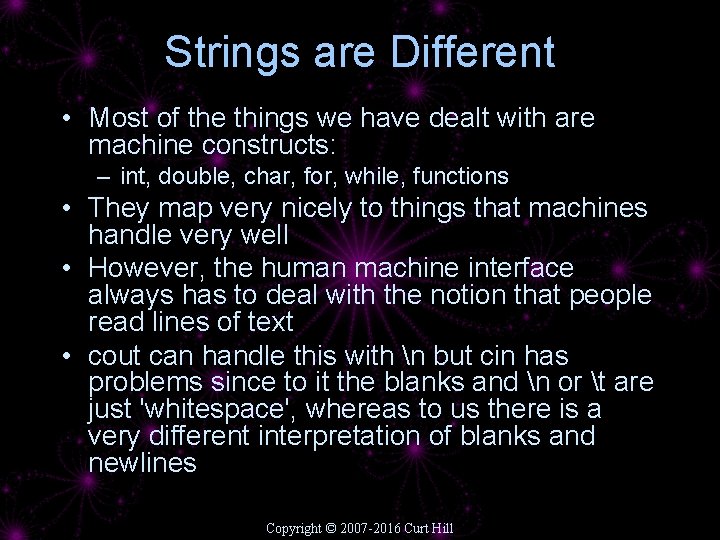 Strings are Different

• Most of the things we have dealt with are machine constructs:
– int, double, char, for, while, functions
• They map very nicely to things that machines handle very well
• However, the human machine interface always has to deal with the notion that people read lines of text
• cout can handle this with \n but cin has problems since to it the blanks and \n or \t are just 'whitespace', whereas to us there is a very different interpretation of blanks and newlines

Copyright © 2007-2016 Curt Hill